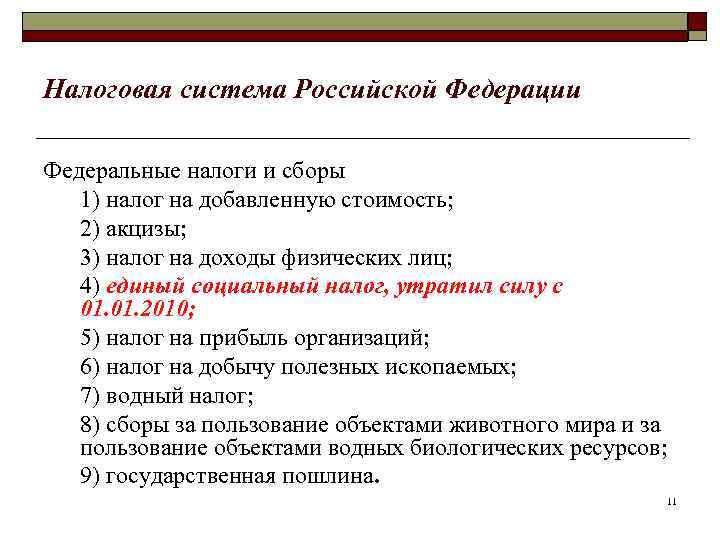 Налоговая система Российской Федерации

Федеральные налоги и сборы

1) налог на добавленную стоимость;

2) акцизы;

3) налог на доходы физических лиц;

4) единый социальный налог, утратил силу с 01.01.2010;

5) налог на прибыль организаций;

6) налог на добычу полезных ископаемых;

7) водный налог;

8) сборы за пользование объектами животного мира и за пользование объектами водных биологических ресурсов;

9) государственная пошлина.

11